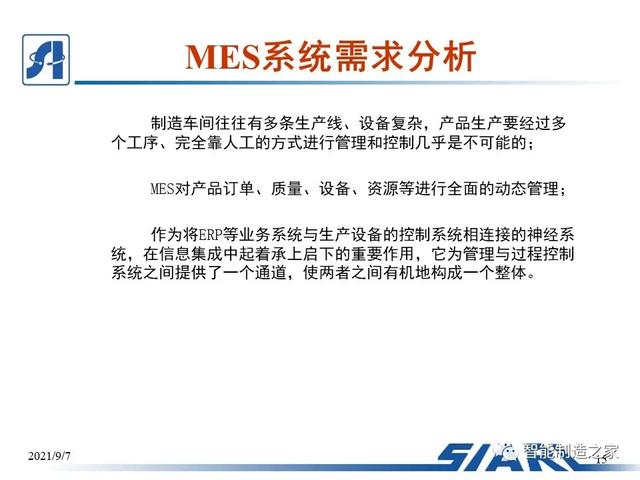 MES系统需求分析

制造车间往往有多条生产线、设备复杂，产品生产要经过多个工序、完全靠人工的方式进行管理和控制几乎是不可能的；

MES对产品订单、质量、设备、资源等进行全面的动态管理；

作为将ERP等业务系统与生产设备的控制系统相连接的神经系统，在信息集成中起着承上启下的重要作用，它为管理与过程控制系统之间提供了一个通道，使两者之间有机地构成一个整体。

2021/9/7

SIA

智能制造之家

15